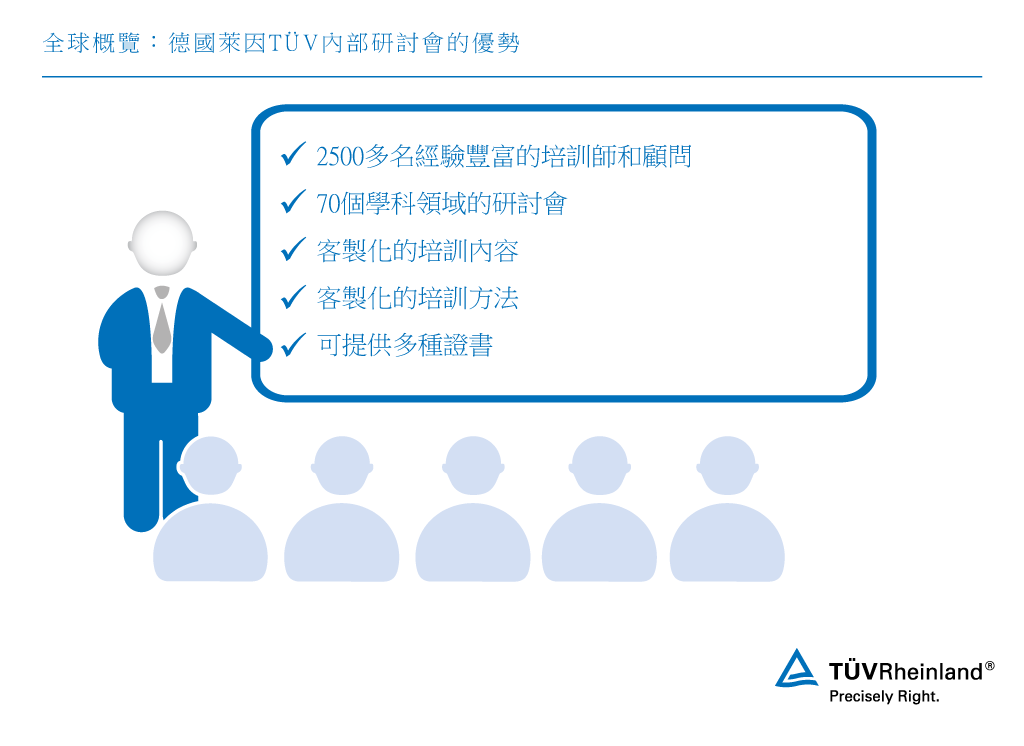 全球概覽：德國萊因TÜV內部研討會的優勢

✓ 2500多名經驗豐富的培訓師和顧問
✓ 70個學科領域的研討會
✓ 客製化的培訓內容
✓ 客製化的培訓方法
✓ 可提供多種證書

TÜVRheinland®
Precisely Right.